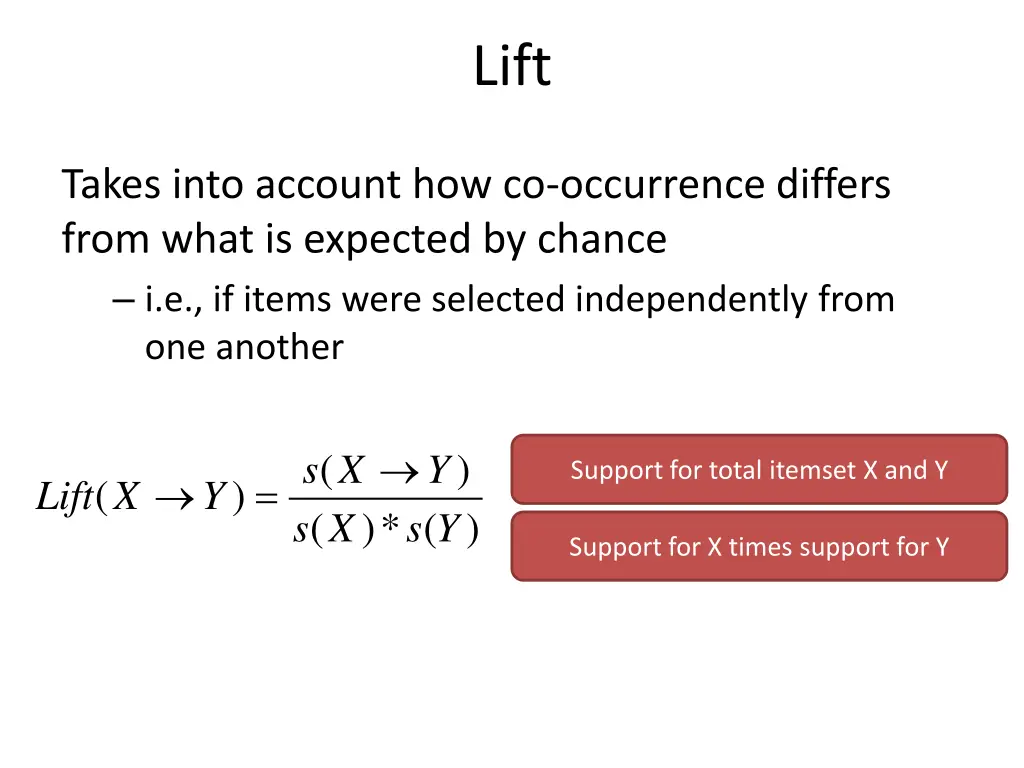 Lift

Takes into account how co-occurrence differs from what is expected by chance

– i.e., if items were selected independently from one another

$Lift(X \rightarrow Y) = \frac{s(X \rightarrow Y)}{s(X) * s(Y)}$

Support for total itemset X and Y

Support for X times support for Y